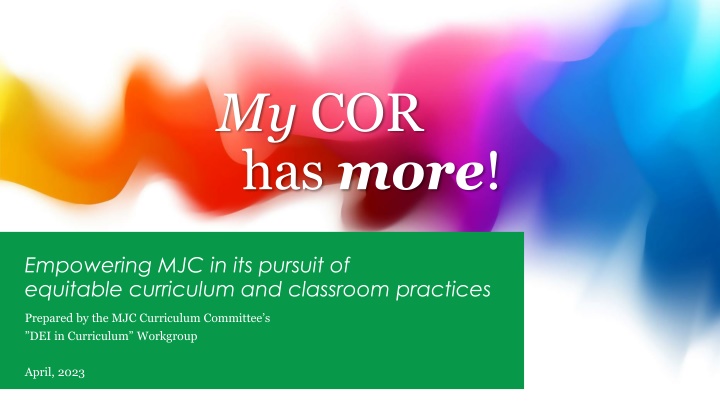 My COR has more!

Empowering MJC in its pursuit of equitable curriculum and classroom practices

Prepared by the MJC Curriculum Committee's
"DEI in Curriculum" Workgroup

April, 2023